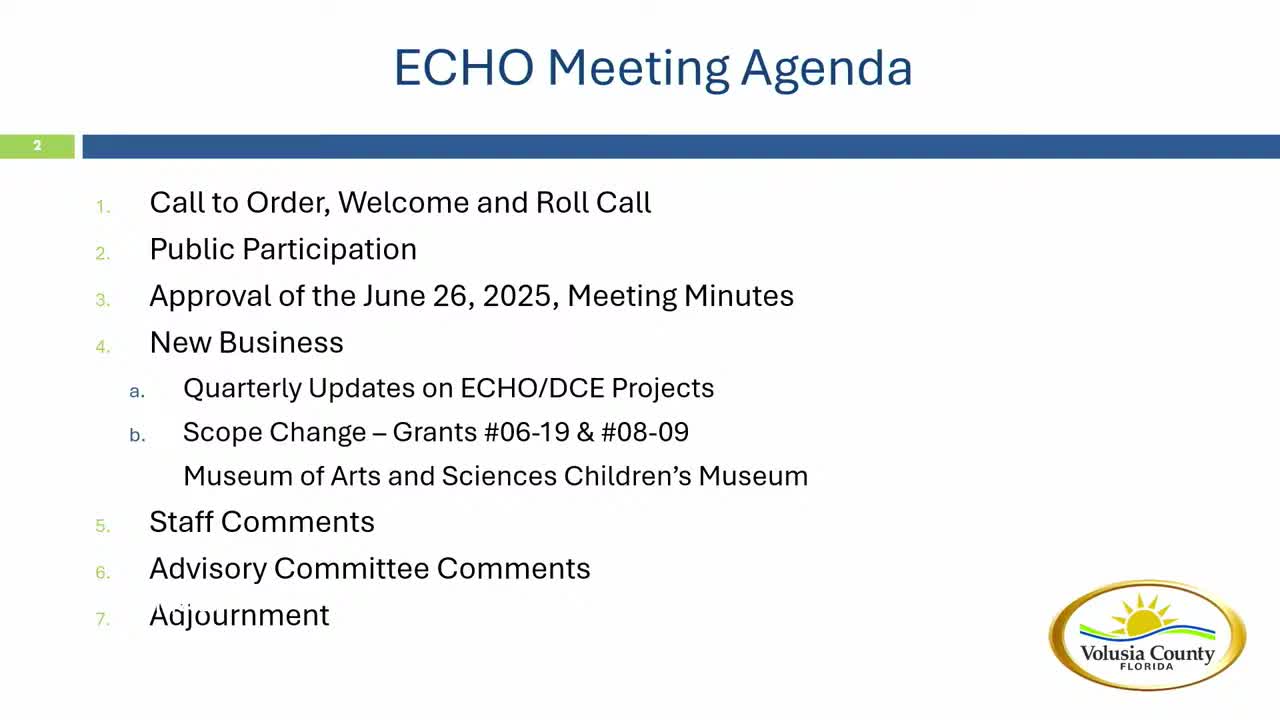 ECHO Meeting Agenda

2

1. Call to Order, Welcome and Roll Call
2. Public Participation
3. Approval of the June 26, 2025, Meeting Minutes
4. New Business
a. Quarterly Updates on ECHO/DCE Projects
b. Scope Change – Grants #06-19 & #08-09
Museum of Arts and Sciences Children's Museum
5. Staff Comments
6. Advisory Committee Comments
7. Adjournment

Volusia County
FLORIDA